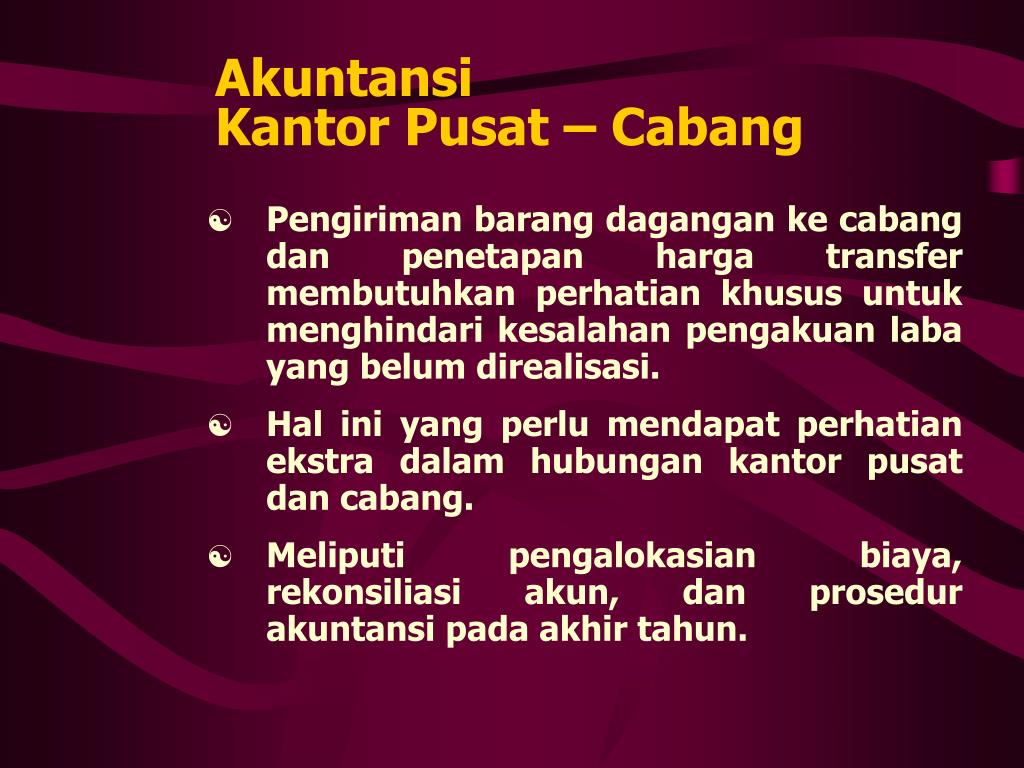 Akuntansi
Kantor Pusat – Cabang

☯ Pengiriman barang dagangan ke cabang dan penetapan harga transfer membutuhkan perhatian khusus untuk menghindari kesalahan pengakuan laba yang belum direalisasi.

☯ Hal ini yang perlu mendapat perhatian ekstra dalam hubungan kantor pusat dan cabang.

☯ Meliputi pengalokasian biaya, rekonsiliasi akun, dan prosedur akuntansi pada akhir tahun.